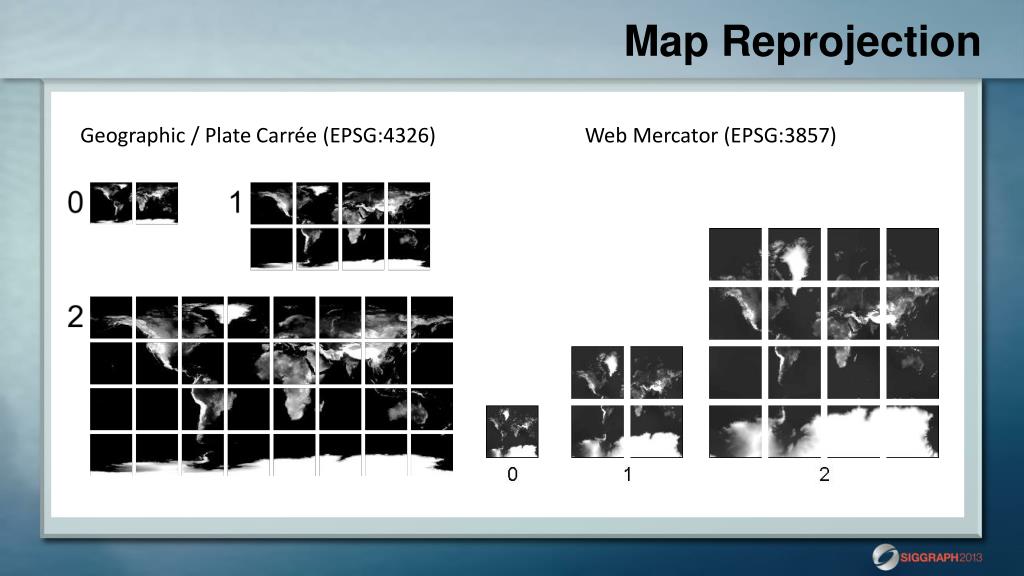 Map Reprojection

Geographic / Plate Carrée (EPSG:4326)

0

1

2

Web Mercator (EPSG:3857)

0

1

2

SIGGRAPH2013